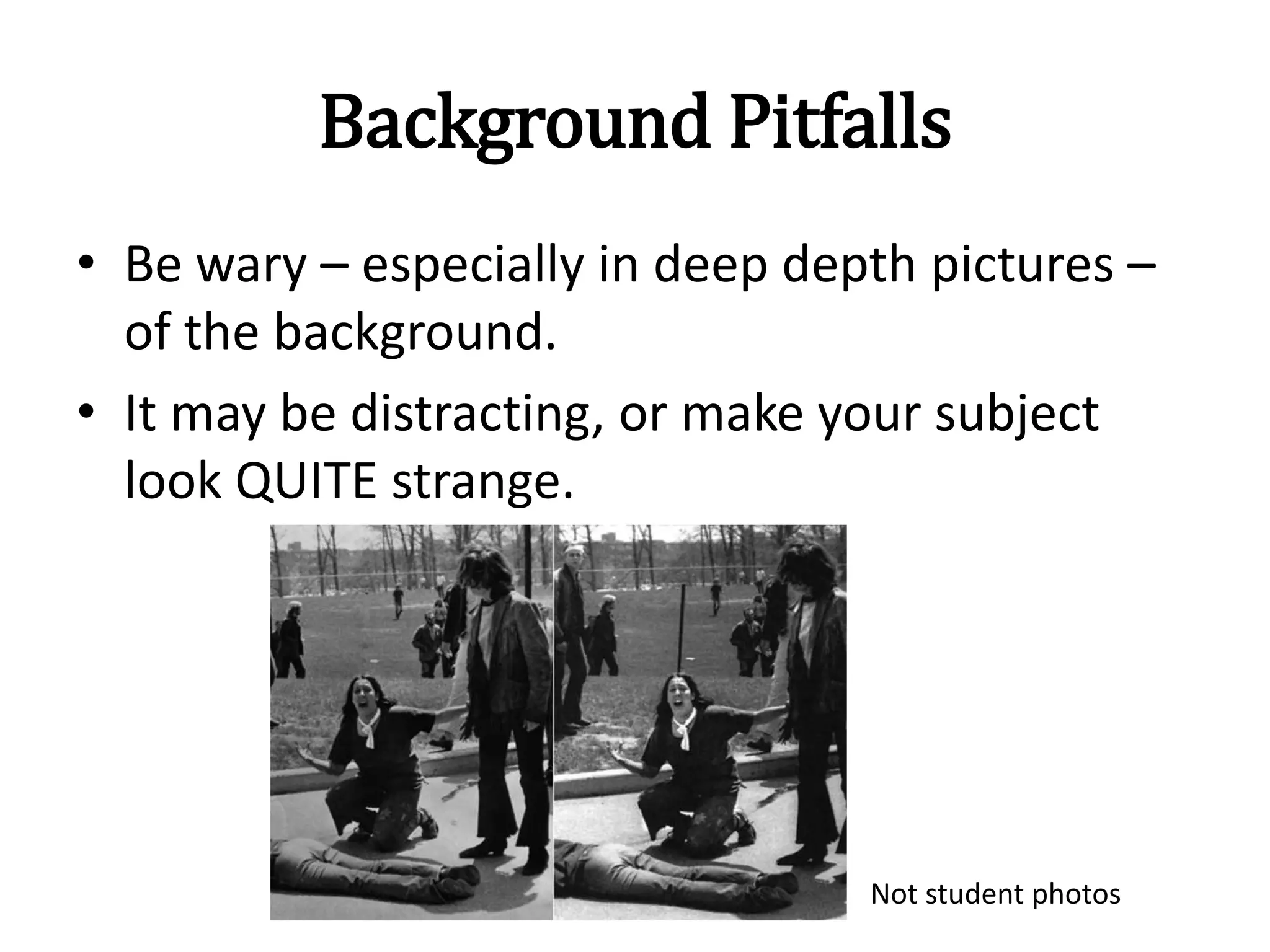 Background Pitfalls

• Be wary – especially in deep depth pictures – of the background.

• It may be distracting, or make your subject look QUITE strange.

Not student photos